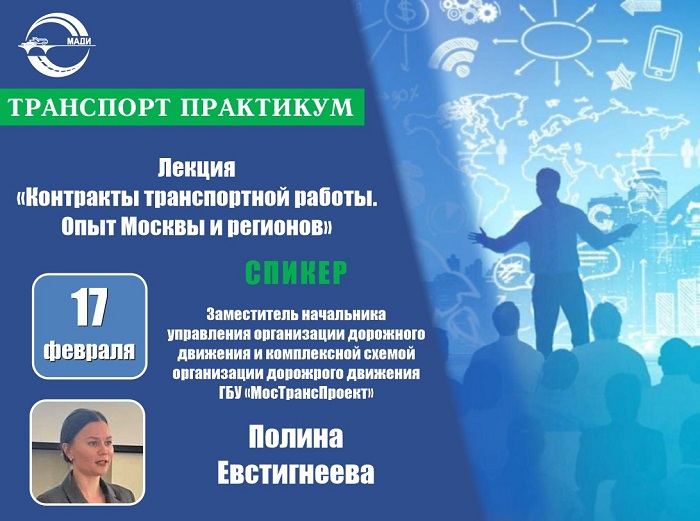 МАДИ

ТРАНСПОРТ ПРАКТИКУМ

Лекция
«Контракты транспортной работы. Опыт Москвы и регионов»

СПИКЕР

17 февраля

Заместитель начальника управления организации дорожного движения и комплексной схемой организации дорожрого движения ГБУ «МосТрансПроект»

Полина Евстигнеева